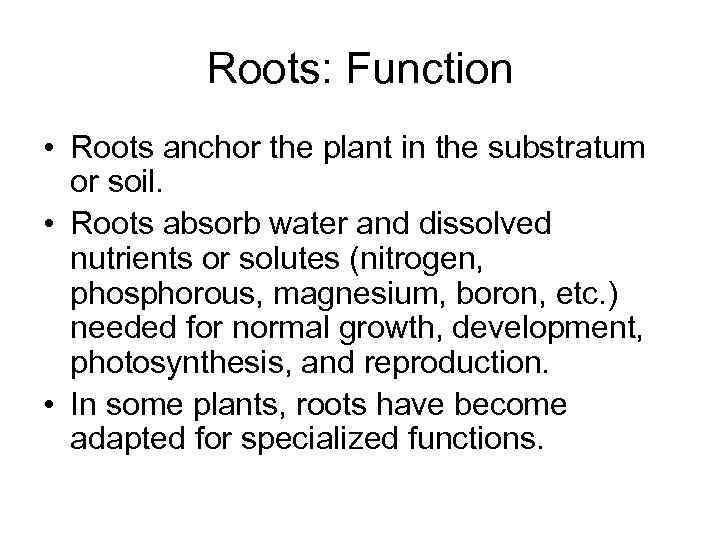 Roots: Function

• Roots anchor the plant in the substratum or soil.
• Roots absorb water and dissolved nutrients or solutes (nitrogen, phosphorous, magnesium, boron, etc.) needed for normal growth, development, photosynthesis, and reproduction.
• In some plants, roots have become adapted for specialized functions.